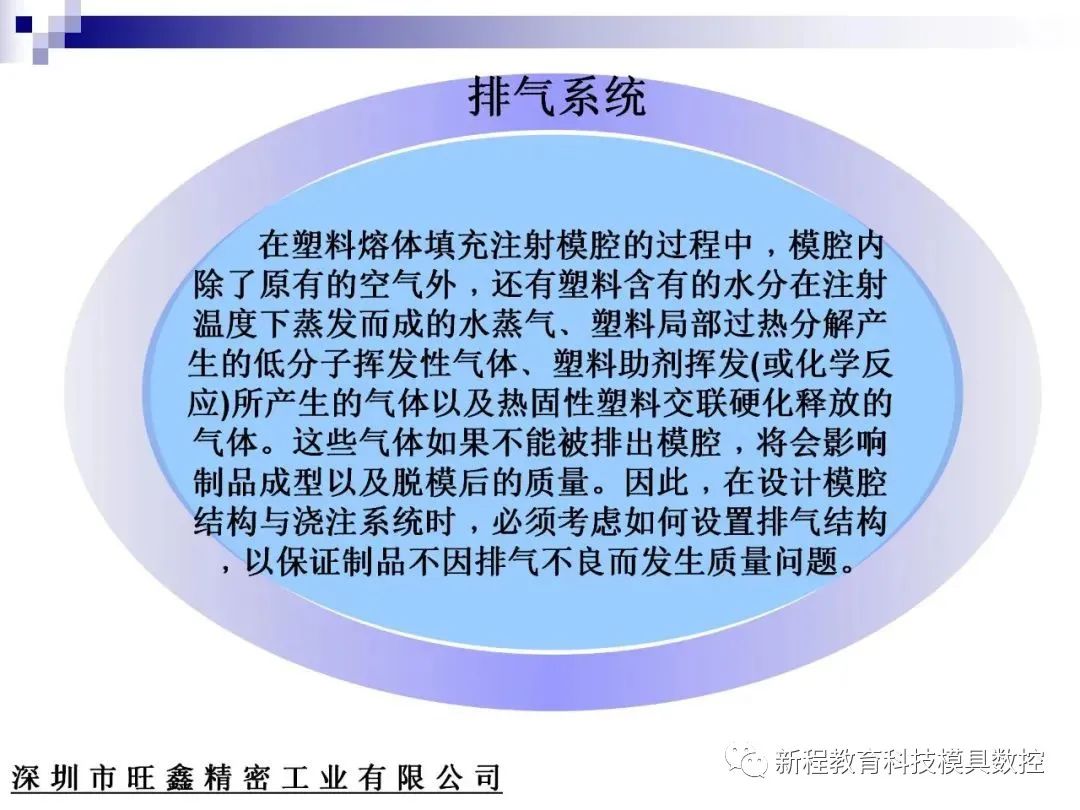 排气系统

在塑料熔体填充注射模腔的过程中，模腔内除了原有的空气外，还有塑料含有的水分在注射温度下蒸发而成的水蒸气、塑料局部过热分解产生的低分子挥发性气体、塑料助剂挥发(或化学反应)所产生的气体以及热固性塑料交联硬化释放的气体。这些气体如果不能被排出模腔，将会影响制品成型以及脱模后的质量。因此，在设计模腔结构与浇注系统时，必须考虑如何设置排气结构，以保证制品不因排气不良而发生质量问题。

深圳市旺鑫精密工业有限公司

新程教育科技模具数控